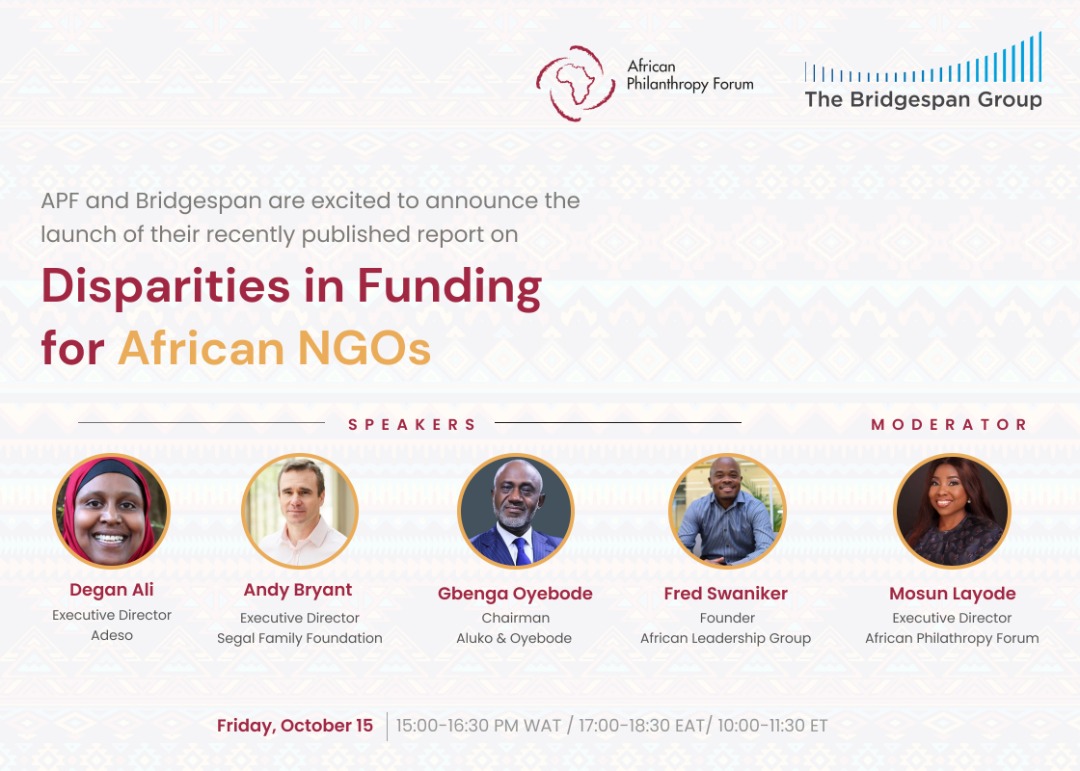 African Philanthropy Forum

The Bridgespan Group

APF and Bridgespan are excited to announce the launch of their recently published report on

Disparities in Funding for African NGOs

SPEAKERS

MODERATOR

Degan Ali
Executive Director
Adeso

Andy Bryant
Executive Director
Segal Family Foundation

Gbenga Oyebode
Chairman
Aluko & Oyebode

Fred Swaniker
Founder
African Leadership Group

Mosun Layode
Executive Director
African Philathropy Forum

Friday, October 15 | 15:00-16:30 PM WAT / 17:00-18:30 EAT/ 10:00-11:30 ET